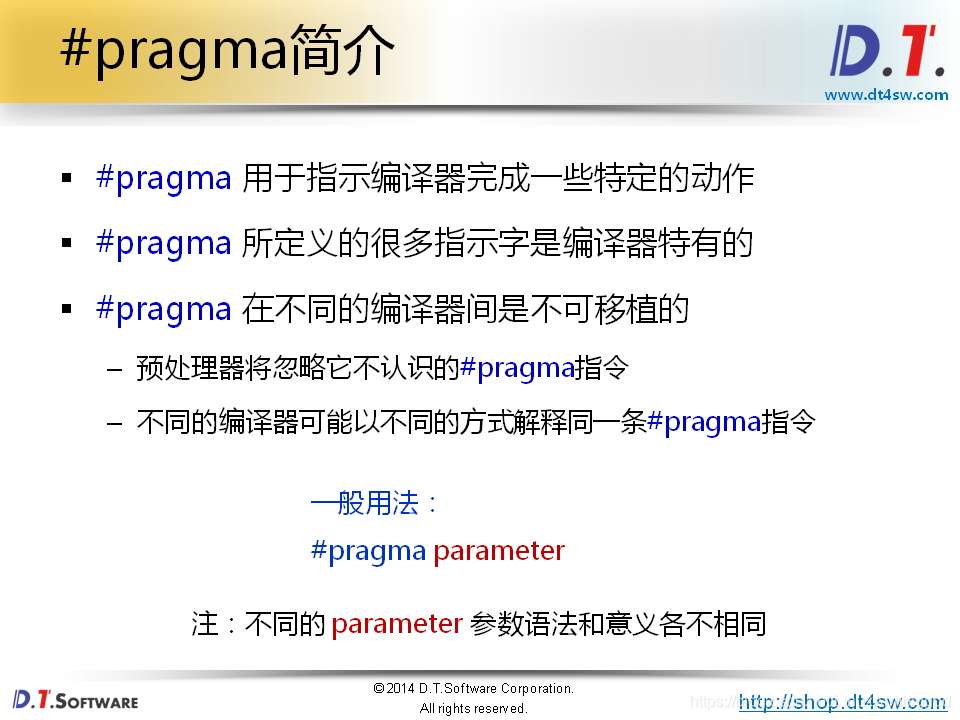 #pragma简介

D.T.
www.dt4sw.com

▪ #pragma 用于指示编译器完成一些特定的动作

▪ #pragma 所定义的很多指示字是编译器特有的

▪ #pragma 在不同的编译器间是不可移植的

– 预处理器将忽略它不认识的#pragma指令

– 不同的编译器可能以不同的方式解释同一条#pragma指令

一般用法：
#pragma parameter

注：不同的 parameter 参数语法和意义各不相同

D.T.SOFTWARE

© 2014 D.T.Software Corporation.
All rights reserved.

http://shop.dt4sw.com